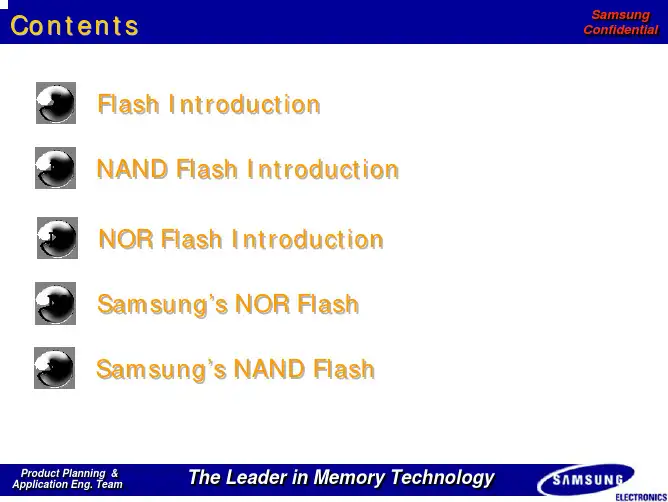 Contents

Samsung Confidential

Flash Introduction

NAND Flash Introduction

NOR Flash Introduction

Samsung's NOR Flash

Samsung's NAND Flash

Product Planning & Application Eng. Team

The Leader in Memory Technology

SAMSUNG ELECTRONICS